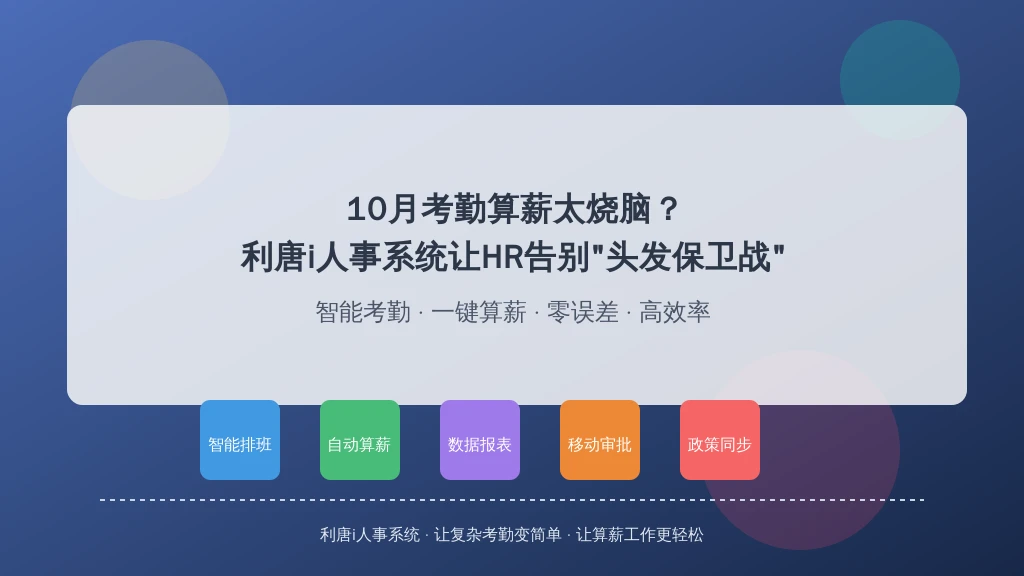 10月考勤算薪太烧脑？
利唐i人事系统让HR告别"头发保卫战"

智能考勤 · 一键算薪 · 零误差 · 高效率

智能排班

自动算薪

数据报表

移动审批

政策同步

利唐i人事系统 · 让复杂考勤变简单 · 让算薪工作更轻松